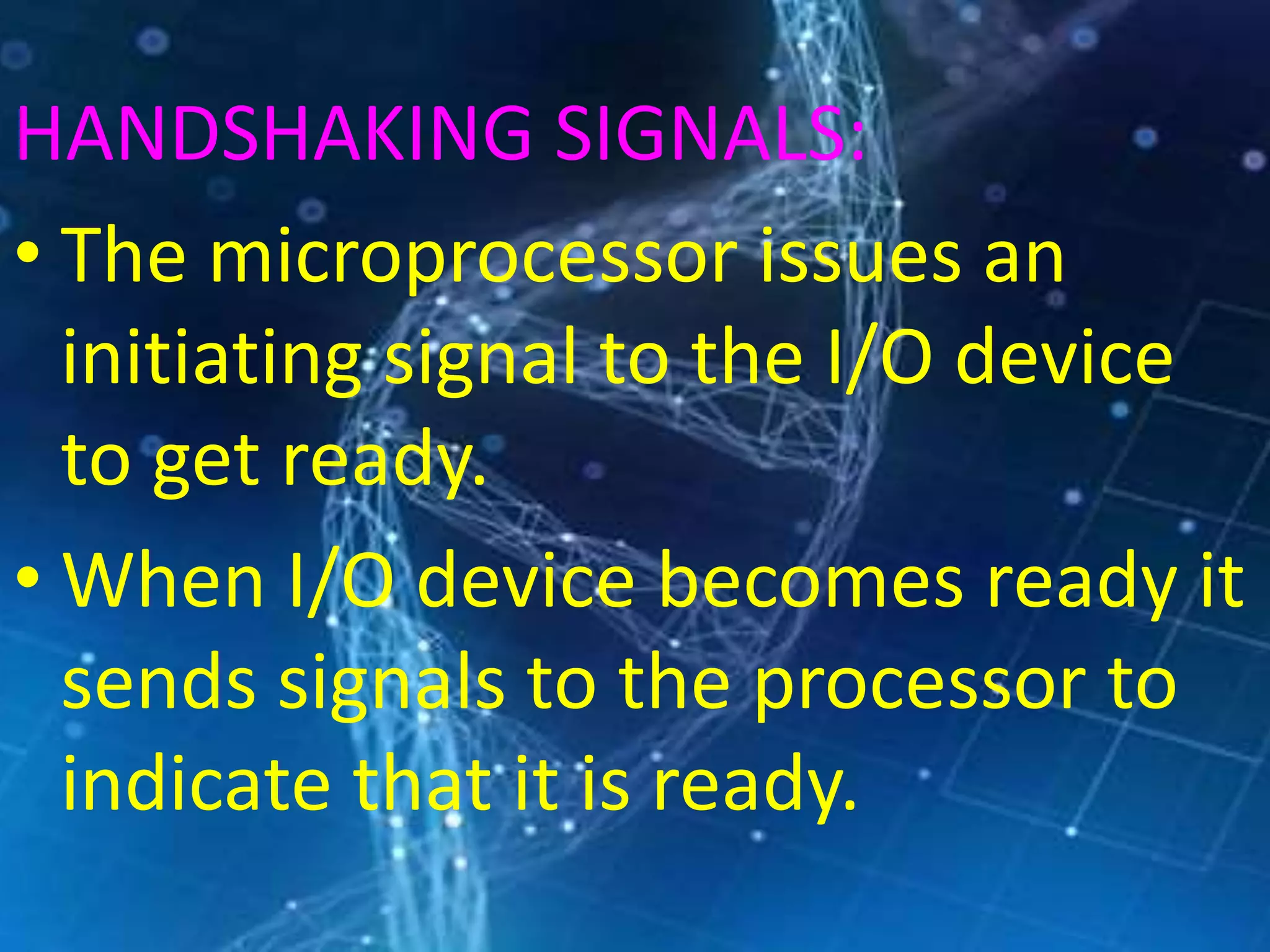 HANDSHAKING SIGNALS:

• The microprocessor issues an initiating signal to the I/O device to get ready.

• When I/O device becomes ready it sends signals to the processor to indicate that it is ready.